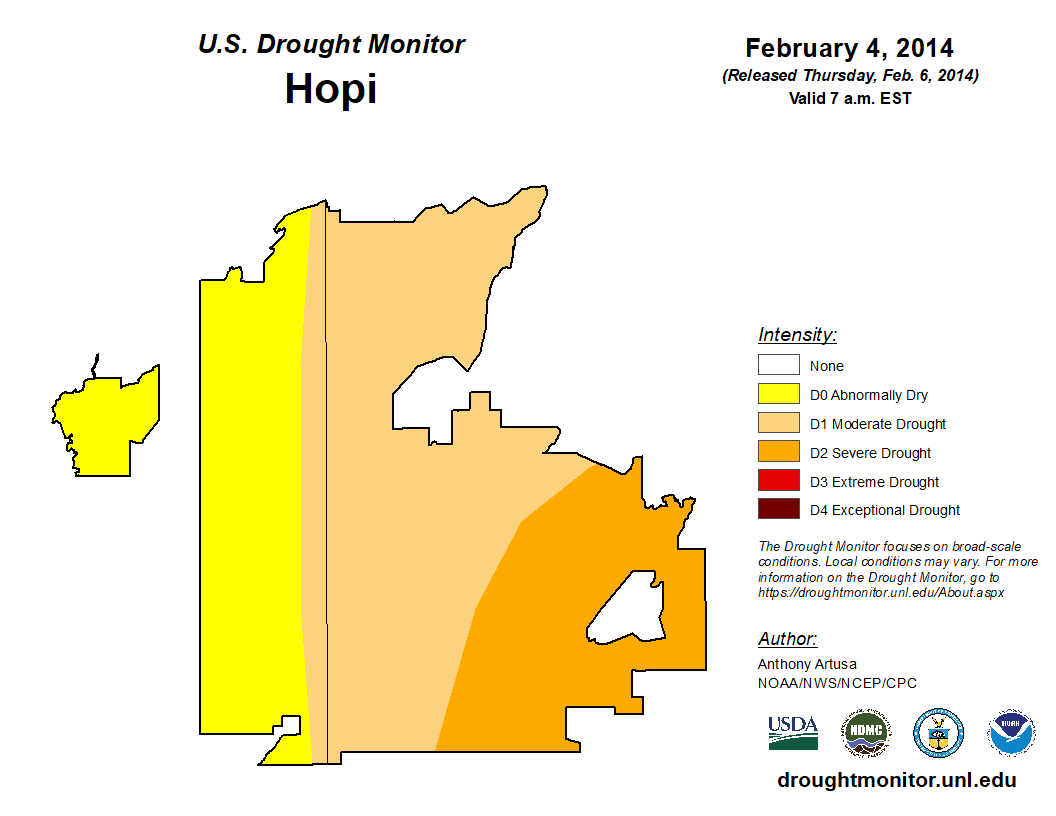 U.S. Drought Monitor
Hopi

February 4, 2014
(Released Thursday, Feb. 6, 2014)
Valid 7 a.m. EST

Intensity:
None
D0 Abnormally Dry
D1 Moderate Drought
D2 Severe Drought
D3 Extreme Drought
D4 Exceptional Drought

The Drought Monitor focuses on broad-scale conditions. Local conditions may vary. For more information on the Drought Monitor, go to https://droughtmonitor.unl.edu/About.aspx

Author:
Anthony Artusa
NOAA/NWS/NCEP/CPC

USDA
NDMC
NOAA

droughtmonitor.unl.edu